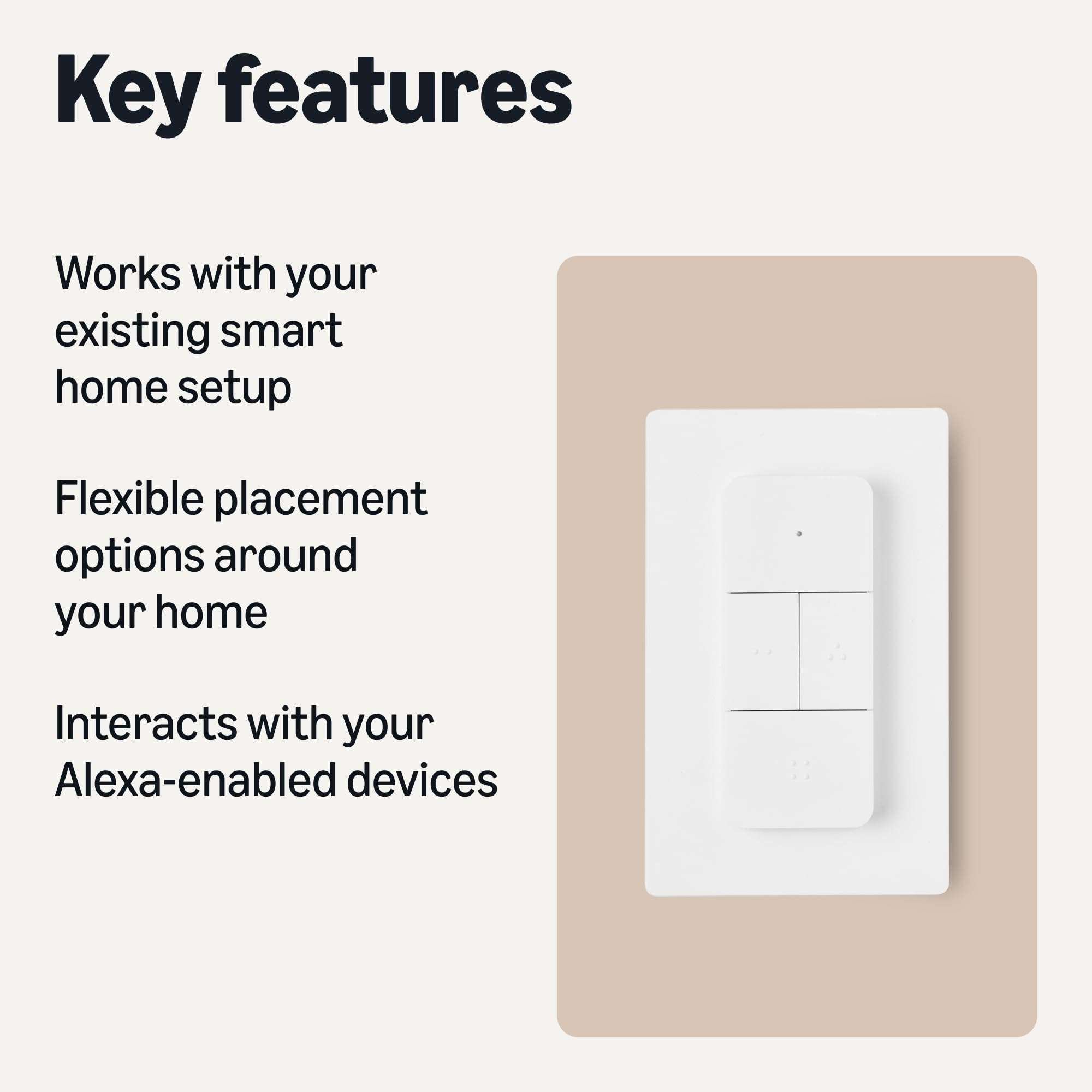 Key features

Works with your existing smart home setup

Flexible placement options around your home

Interacts with your Alexa-enabled devices